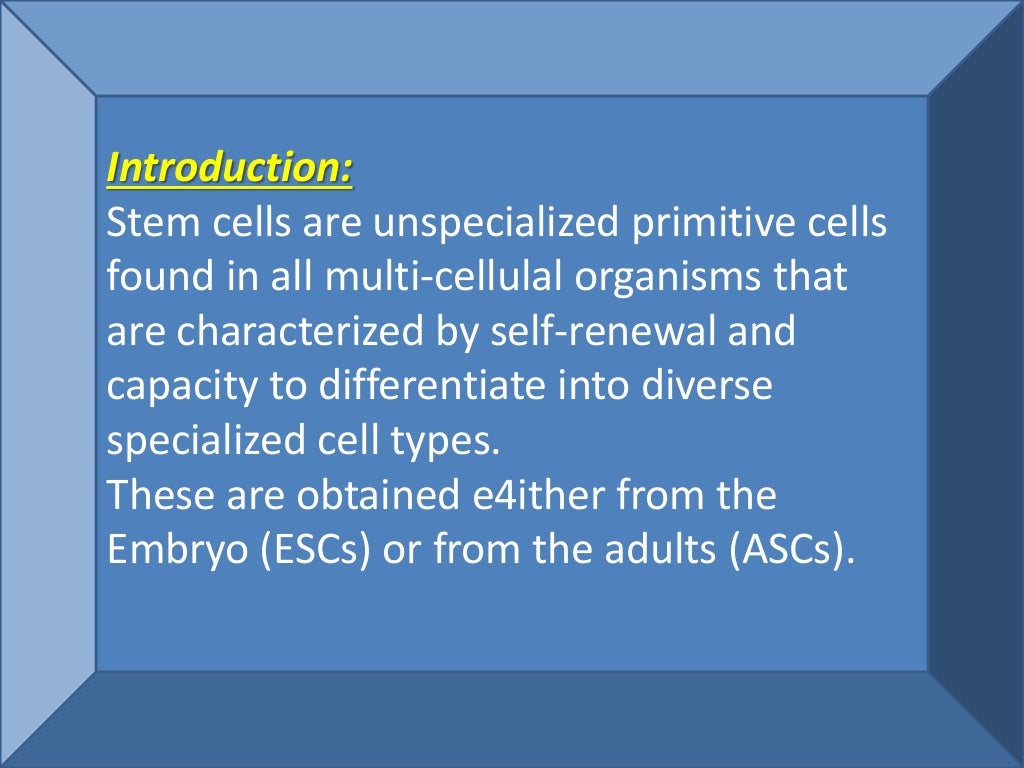 Introduction:
Stem cells are unspecialized primitive cells found in all multi-cellulal organisms that are characterized by self-renewal and capacity to differentiate into diverse specialized cell types.
These are obtained e4ither from the Embryo (ESCs) or from the adults (ASCs).